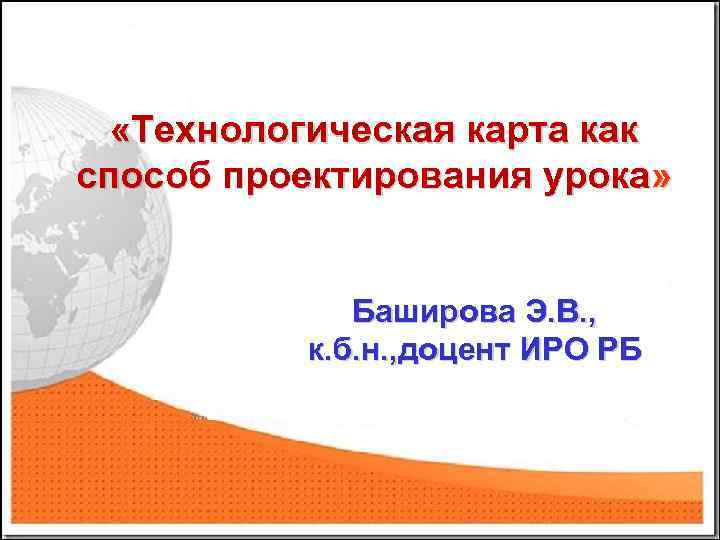 «Технологическая карта как способ проектирования урока»

Баширова Э.В., к.б.н.,доцент ИРО РБ